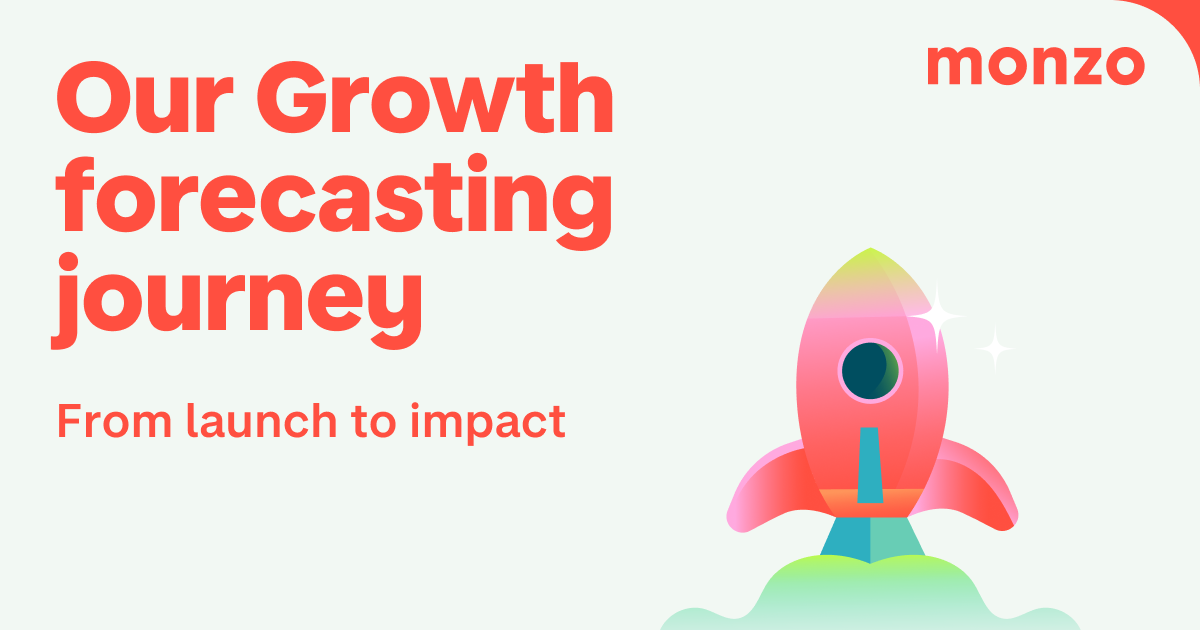 monzo

Our Growth forecasting journey

From launch to impact